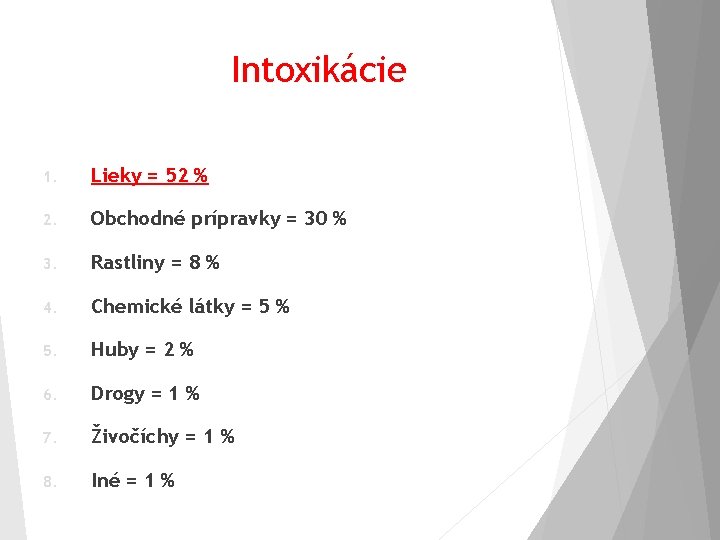 Intoxikácie

1. Lieky = 52 %
2. Obchodné prípravky = 30 %
3. Rastliny = 8 %
4. Chemické látky = 5 %
5. Huby = 2 %
6. Drogy = 1 %
7. Živočíchy = 1 %
8. Iné = 1 %